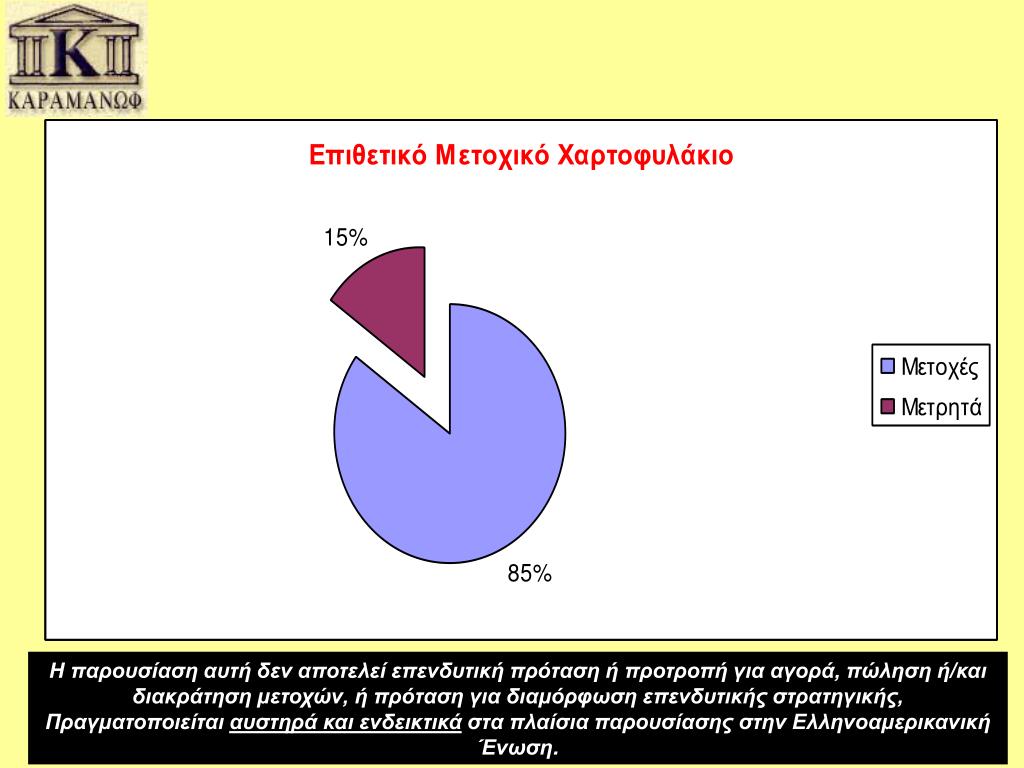 K
ΚΑΡΑΜΑΝΩΦ

Επιθετικό Μετοχικό Χαρτοφυλάκιο

15%

85%

Μετοχές
Μετρητά

Η παρουσίαση αυτή δεν αποτελεί επενδυτική πρόταση ή προτροπή για αγορά, πώληση ή/και διακράτηση μετοχών, ή πρόταση για διαμόρφωση επενδυτικής στρατηγικής, Πραγματοποιείται αυστηρά και ενδεικτικά στα πλαίσια παρουσίασης στην Ελληνοαμερικανική Ένωση.